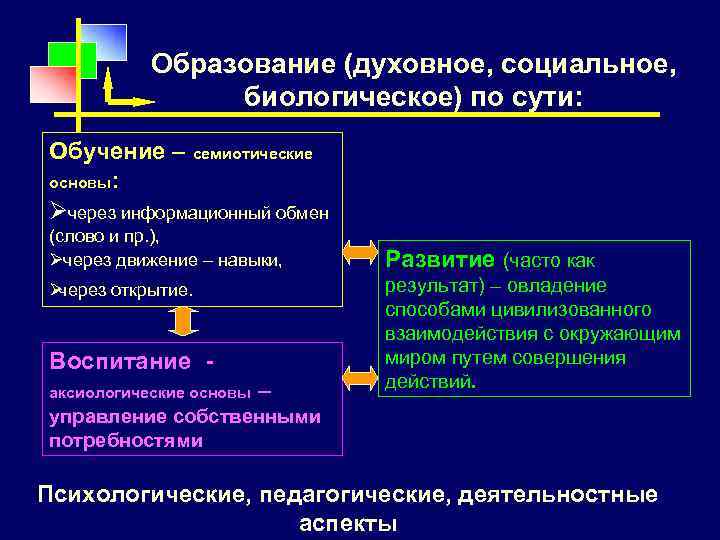 Образование (духовное, социальное, биологическое) по сути:

Обучение – семиотические основы:
➢через информационный обмен (слово и пр.),
➢через движение – навыки,
➢через открытие.

Развитие (часто как результат) – овладение способами цивилизованного взаимодействия с окружающим миром путем совершения действий.

Воспитание - аксиологические основы – управление собственными потребностями

Психологические, педагогические, деятельностные аспекты